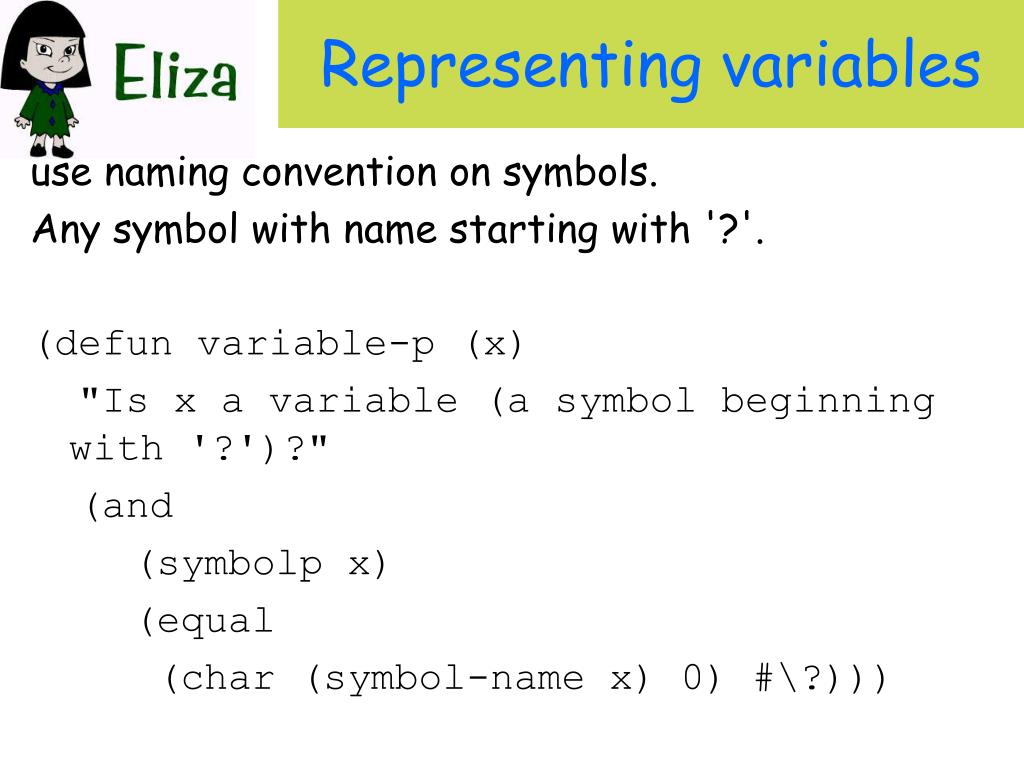 Eliza

Representing variables

use naming convention on symbols.
Any symbol with name starting with '?'.

(defun variable-p (x)
"Is x a variable (a symbol beginning with '?')?"
(and
(symbolp x)
(equal
(char (symbol-name x) 0) #\?)))